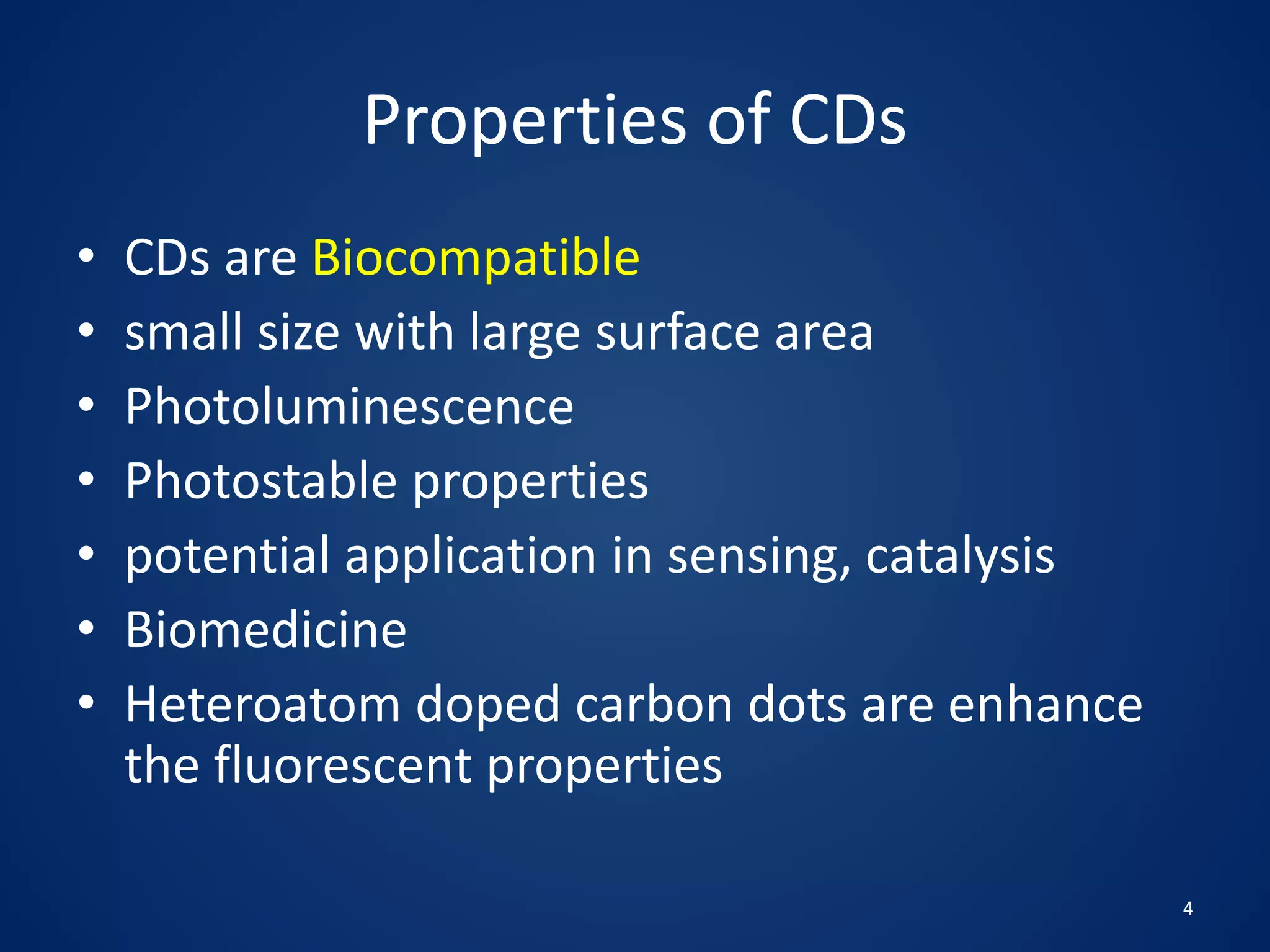 Properties of CDs

• CDs are Biocompatible
• small size with large surface area
• Photoluminescence
• Photostable properties
• potential application in sensing, catalysis
• Biomedicine
• Heteroatom doped carbon dots are enhance the fluorescent properties

4